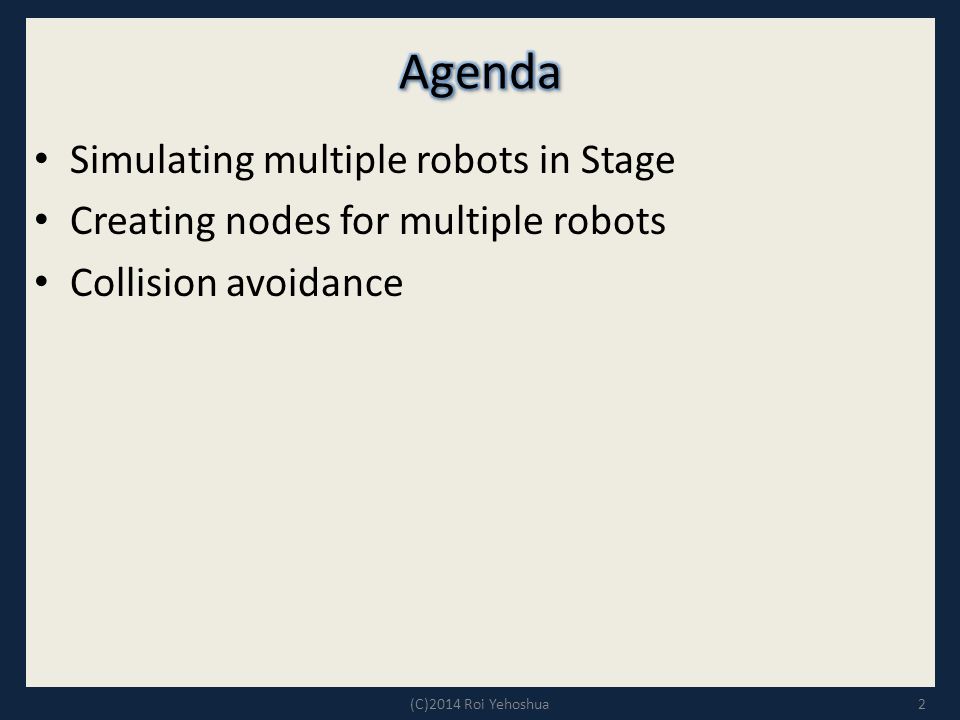 Agenda

• Simulating multiple robots in Stage
• Creating nodes for multiple robots
• Collision avoidance

(C)2014 Roi Yehoshua

2